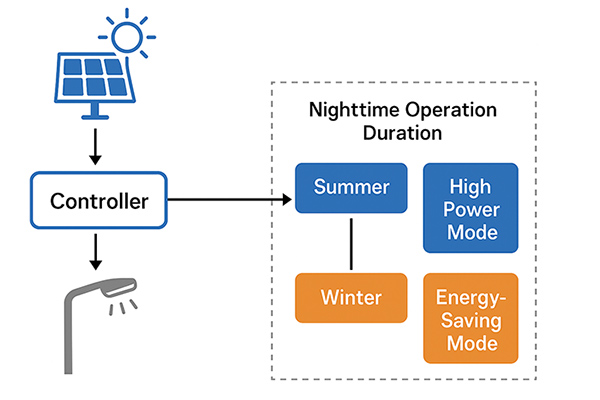 Controller

Nighttime Operation Duration

Summer

High Power Mode

Winter

Energy-Saving Mode